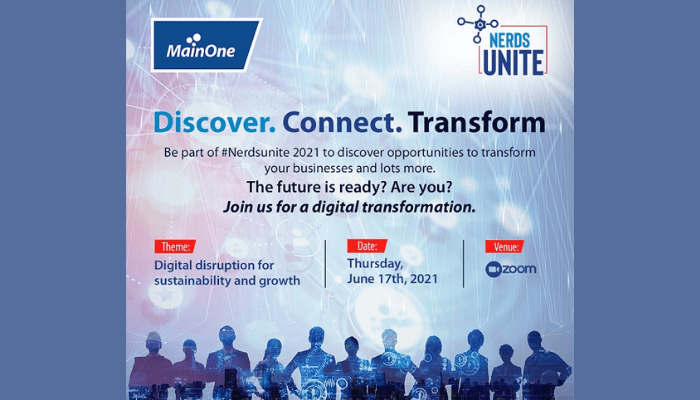 MainOne

NERDS UNITE

Discover. Connect. Transform

Be part of #Nerdsunite 2021 to discover opportunities to transform your businesses and lots more.

The future is ready? Are you?

Join us for a digital transformation.

Theme:
Digital disruption for sustainability and growth

Date:
Thursday, June 17th, 2021

Venue:
zoom